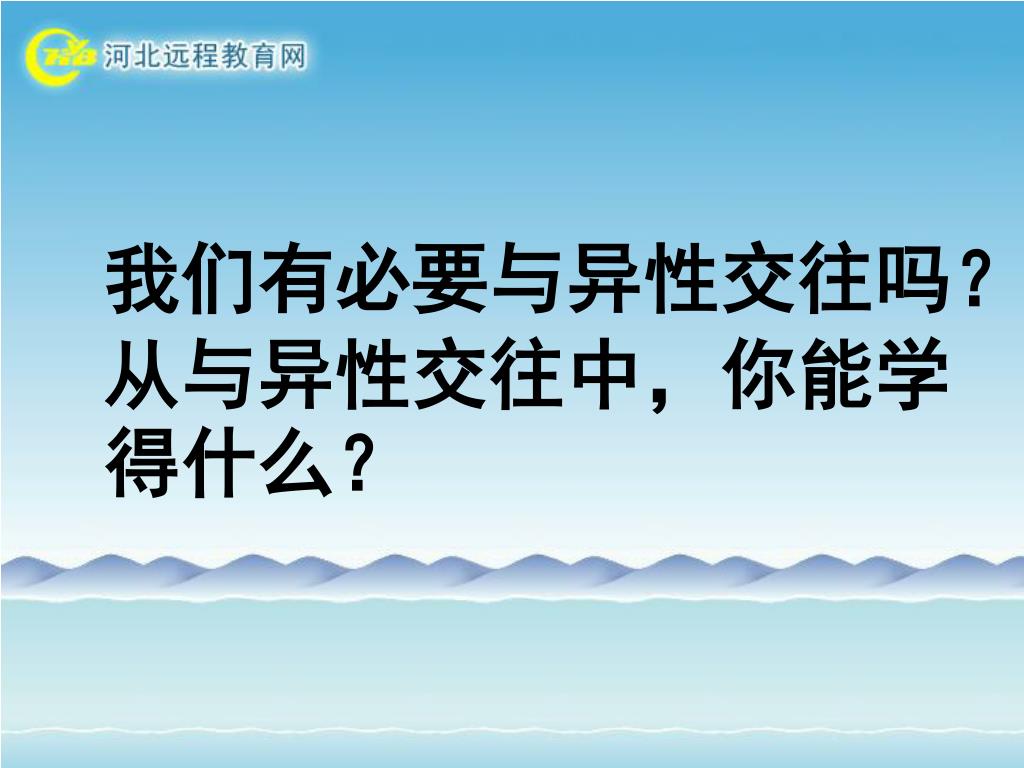 河北远程教育网

我们有必要与异性交往吗？从与异性交往中，你能学得什么？